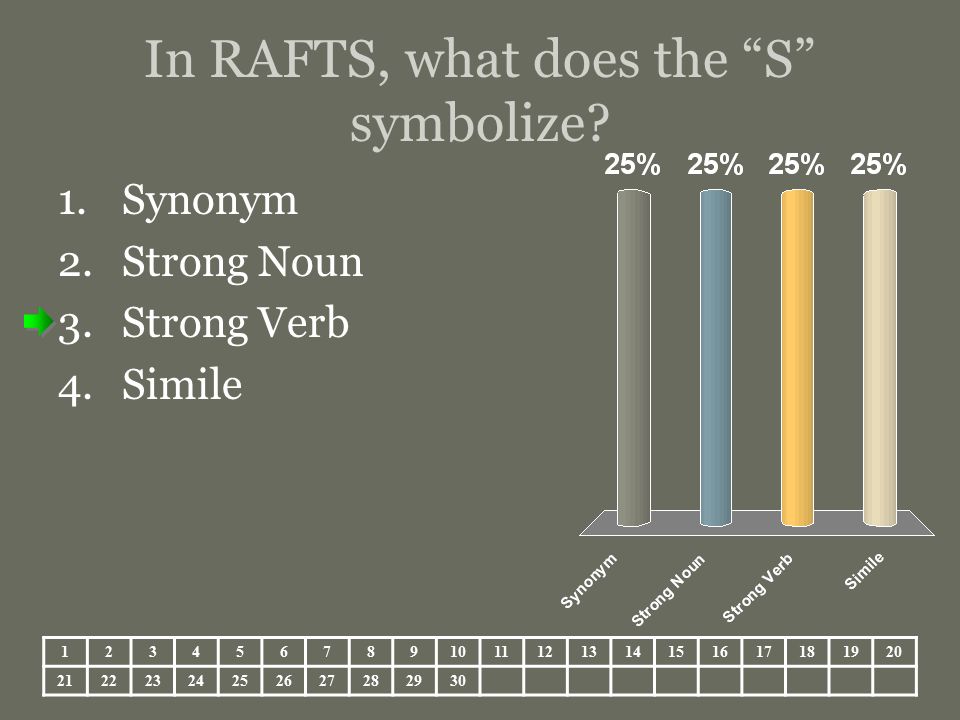 In RAFTS, what does the “S” symbolize?

1. Synonym
2. Strong Noun
3. Strong Verb
4. Simile

25% 25% 25% 25%

Synonym Strong Noun Strong Verb Simile

| 1 | 2 | 3 | 4 | 5 | 6 | 7 | 8 | 9 | 10 | 11 | 12 | 13 | 14 | 15 | 16 | 17 | 18 | 19 | 20 |
|---|---|---|---|---|---|---|---|---|---|---|---|---|---|---|---|---|---|---|---|
| 21 | 22 | 23 | 24 | 25 | 26 | 27 | 28 | 29 | 30 | | | | | | | | | | |